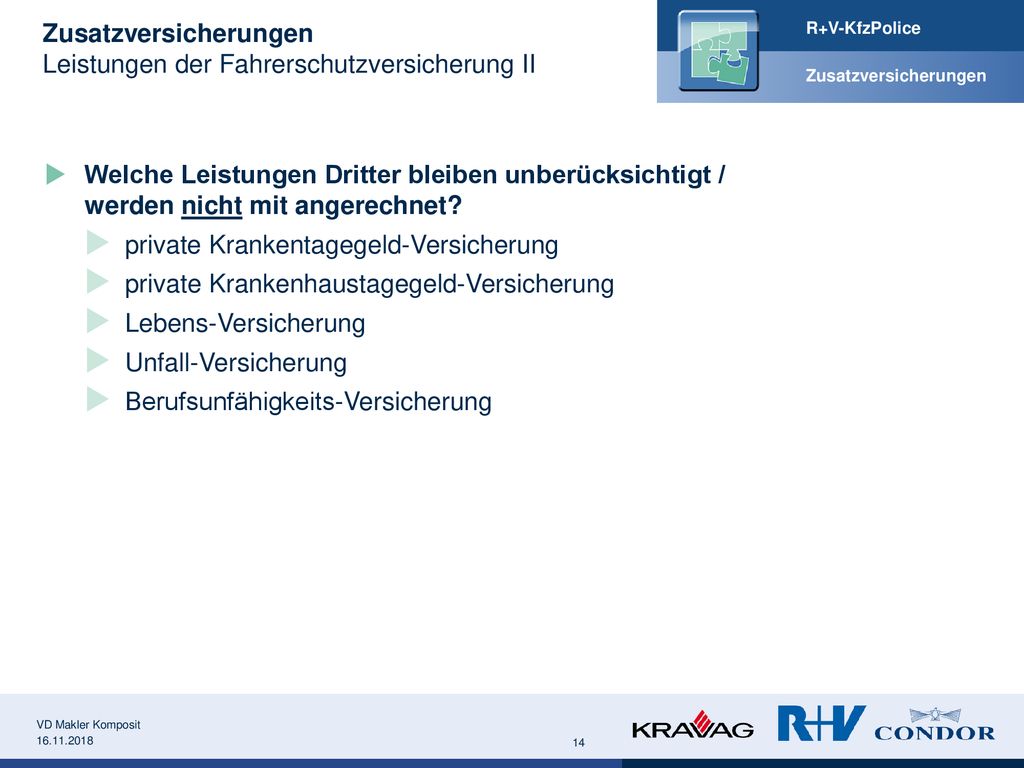 Zusatzversicherungen
Leistungen der Fahrerschutzversicherung II

R+V-KfzPolice

Zusatzversicherungen

Welche Leistungen Dritter bleiben unberücksichtigt / werden nicht mit angerechnet?

private Krankentagegeld-Versicherung

private Krankenhaustagegeld-Versicherung

Lebens-Versicherung

Unfall-Versicherung

Berufsunfähigkeits-Versicherung

VD Makler Komposit
16.11.2018

14

KRAVAG R+V CONDOR